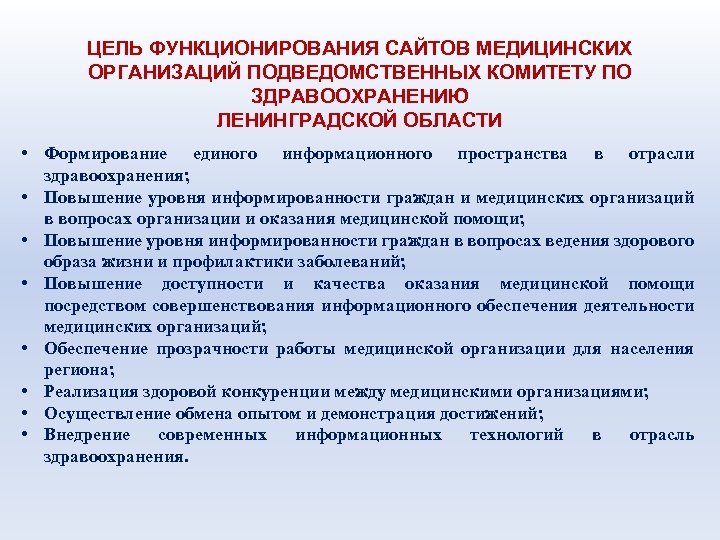 ЦЕЛЬ ФУНКЦИОНИРОВАНИЯ САЙТОВ МЕДИЦИНСКИХ ОРГАНИЗАЦИЙ ПОДВЕДОМСТВЕННЫХ КОМИТЕТУ ПО ЗДРАВООХРАНЕНИЮ
ЛЕНИНГРАДСКОЙ ОБЛАСТИ

• Формирование единого информационного пространства в отрасли здравоохранения;
• Повышение уровня информированности граждан и медицинских организаций в вопросах организации и оказания медицинской помощи;
• Повышение уровня информированности граждан в вопросах ведения здорового образа жизни и профилактики заболеваний;
• Повышение доступности и качества оказания медицинской помощи посредством совершенствования информационного обеспечения деятельности медицинских организаций;
• Обеспечение прозрачности работы медицинской организации для населения региона;
• Реализация здоровой конкуренции между медицинскими организациями;
• Осуществление обмена опытом и демонстрация достижений;
• Внедрение современных информационных технологий в отрасль здравоохранения.